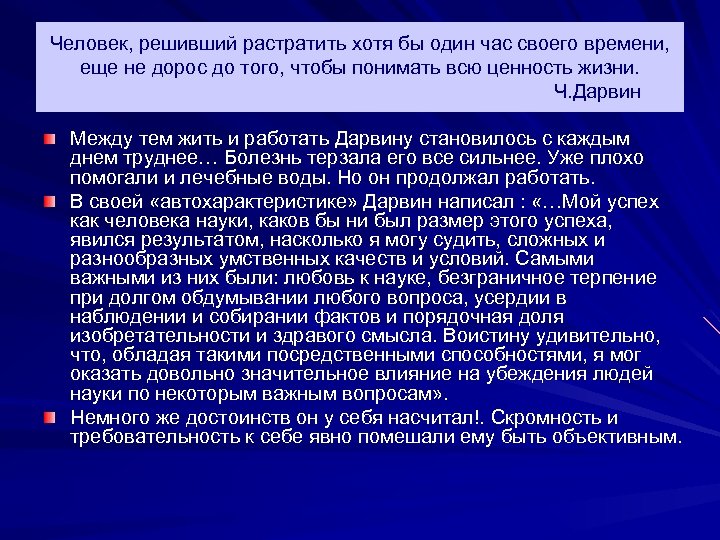 Человек, решивший растратить хотя бы один час своего времени, еще не дорос до того, чтобы понимать всю ценность жизни.
Ч.Дарвин

Между тем жить и работать Дарвину становилось с каждым днем труднее… Болезнь терзала его все сильнее. Уже плохо помогали и лечебные воды. Но он продолжал работать.

В своей «автохарактеристике» Дарвин написал : «…Мой успех как человека науки, каков бы ни был размер этого успеха, явился результатом, насколько я могу судить, сложных и разнообразных умственных качеств и условий. Самыми важными из них были: любовь к науке, безграничное терпение при долгом обдумывании любого вопроса, усердии в наблюдении и собирании фактов и порядочная доля изобретательности и здравого смысла. Воистину удивительно, что, обладая такими посредственными способностями, я мог оказать довольно значительное влияние на убеждения людей науки по некоторым важным вопросам».

Немного же достоинств он у себя насчитал!. Скромность и требовательность к себе явно помешали ему быть объективным.